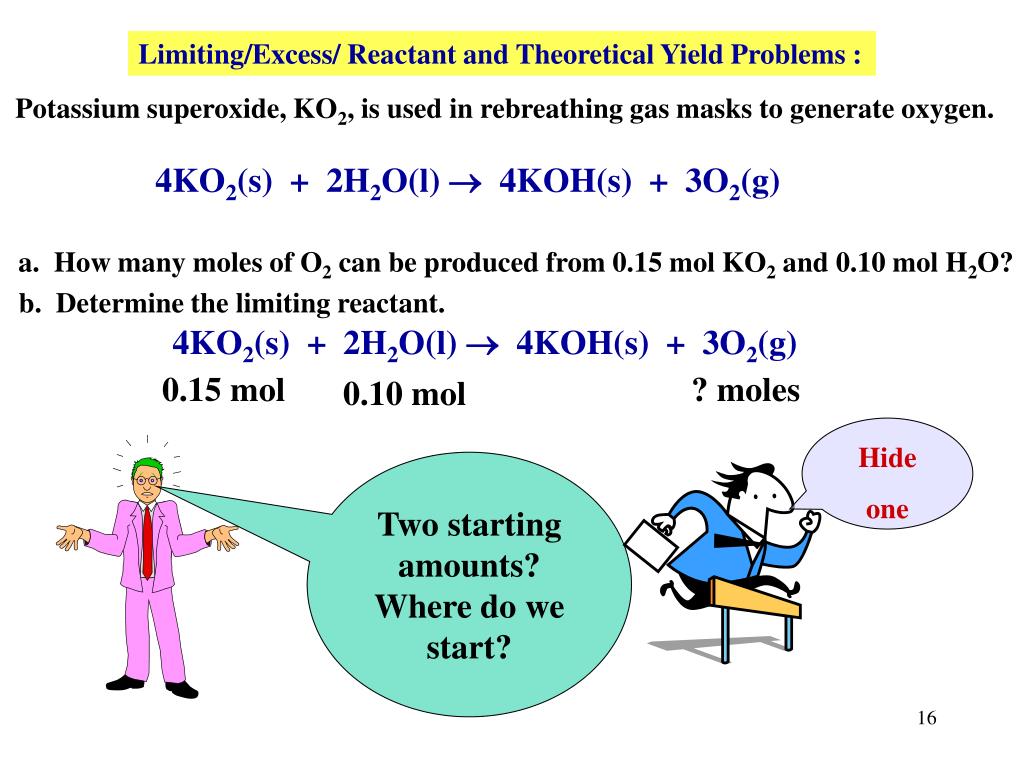 Limiting/Excess/ Reactant and Theoretical Yield Problems :

Potassium superoxide, $KO_2$, is used in rebreathing gas masks to generate oxygen.

$4KO_2(s) + 2H_2O(l) \rightarrow 4KOH(s) + 3O_2(g)$

a. How many moles of $O_2$ can be produced from 0.15 mol $KO_2$ and 0.10 mol $H_2O$?

b. Determine the limiting reactant.

$4KO_2(s) + 2H_2O(l) \rightarrow 4KOH(s) + 3O_2(g)$

0.15 mol 0.10 mol ? moles

Two starting amounts? Where do we start?

Hide one

16